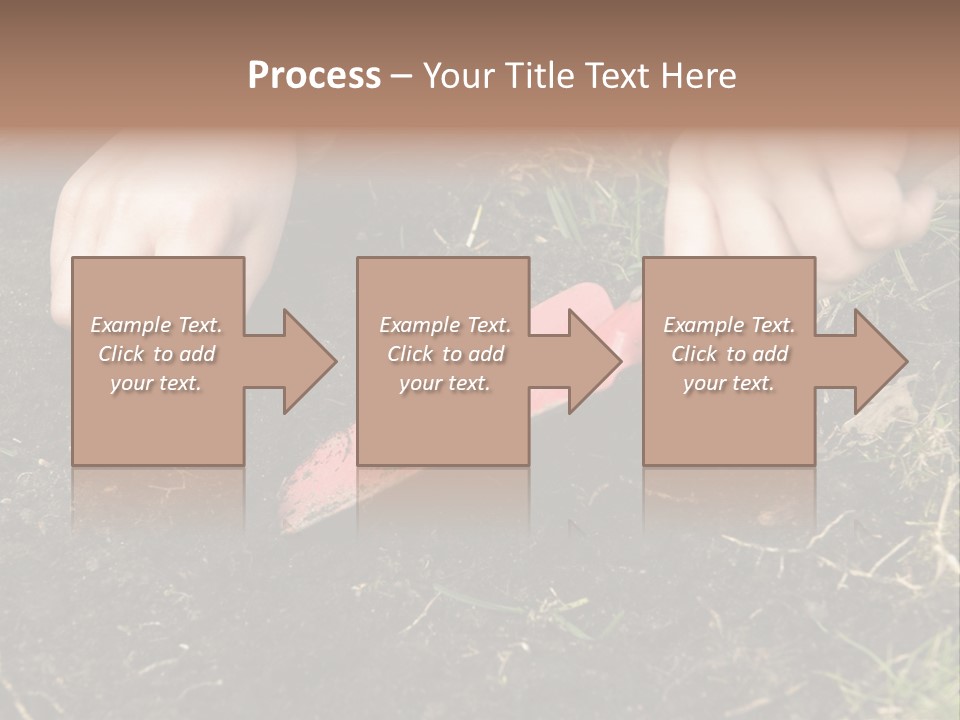 Process – Your Title Text Here

Example Text. Click to add your text.

Example Text. Click to add your text.

Example Text. Click to add your text.